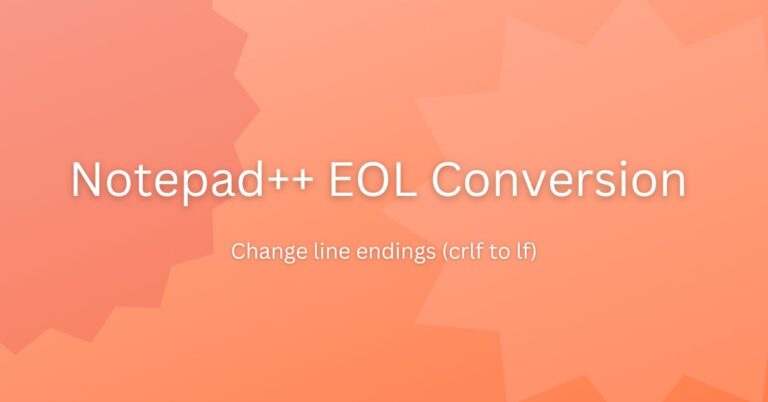 Notepad++ EOL Conversion

Change line endings (crlf to lf)